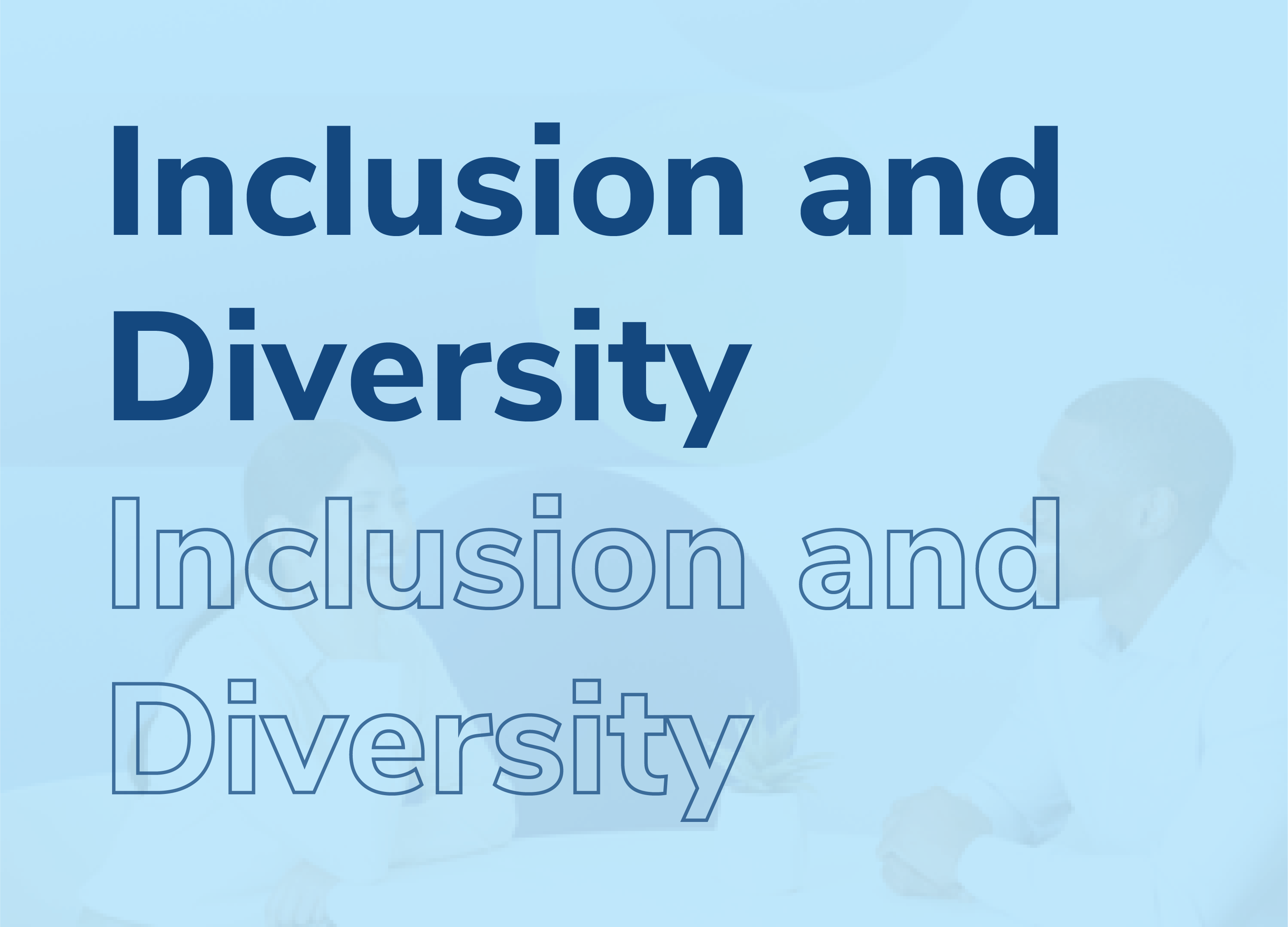 Inclusion and Diversity

Inclusion and Diversity